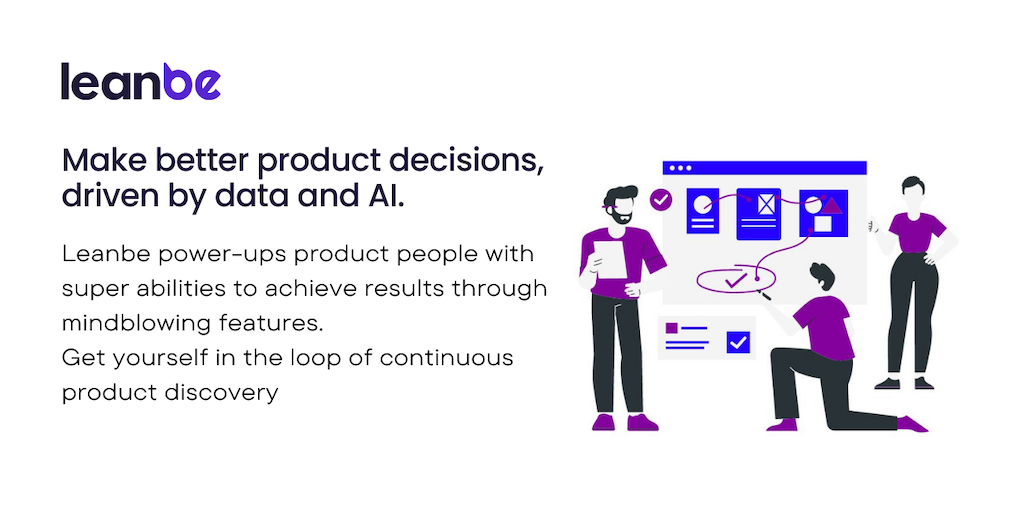 leanbe

Make better product decisions, driven by data and AI.

Leanbe power-ups product people with super abilities to achieve results through mindblowing features.
Get yourself in the loop of continuous product discovery